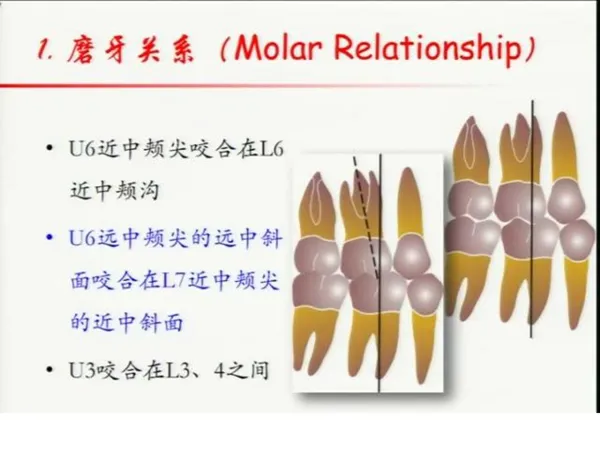 1. 磨牙关系（Molar Relationship）

• U6近中颊尖咬合在L6近中颊沟

• U6远中颊尖的远中斜面咬合在L7近中颊尖的近中斜面

• U3咬合在L3、4之间